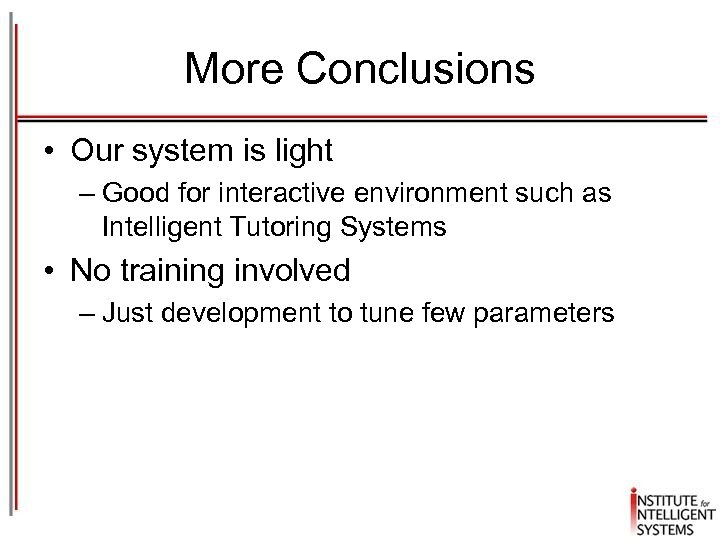 More Conclusions

• Our system is light
– Good for interactive environment such as Intelligent Tutoring Systems

• No training involved
– Just development to tune few parameters

INSTITUTE for INTELLIGENT SYSTEMS